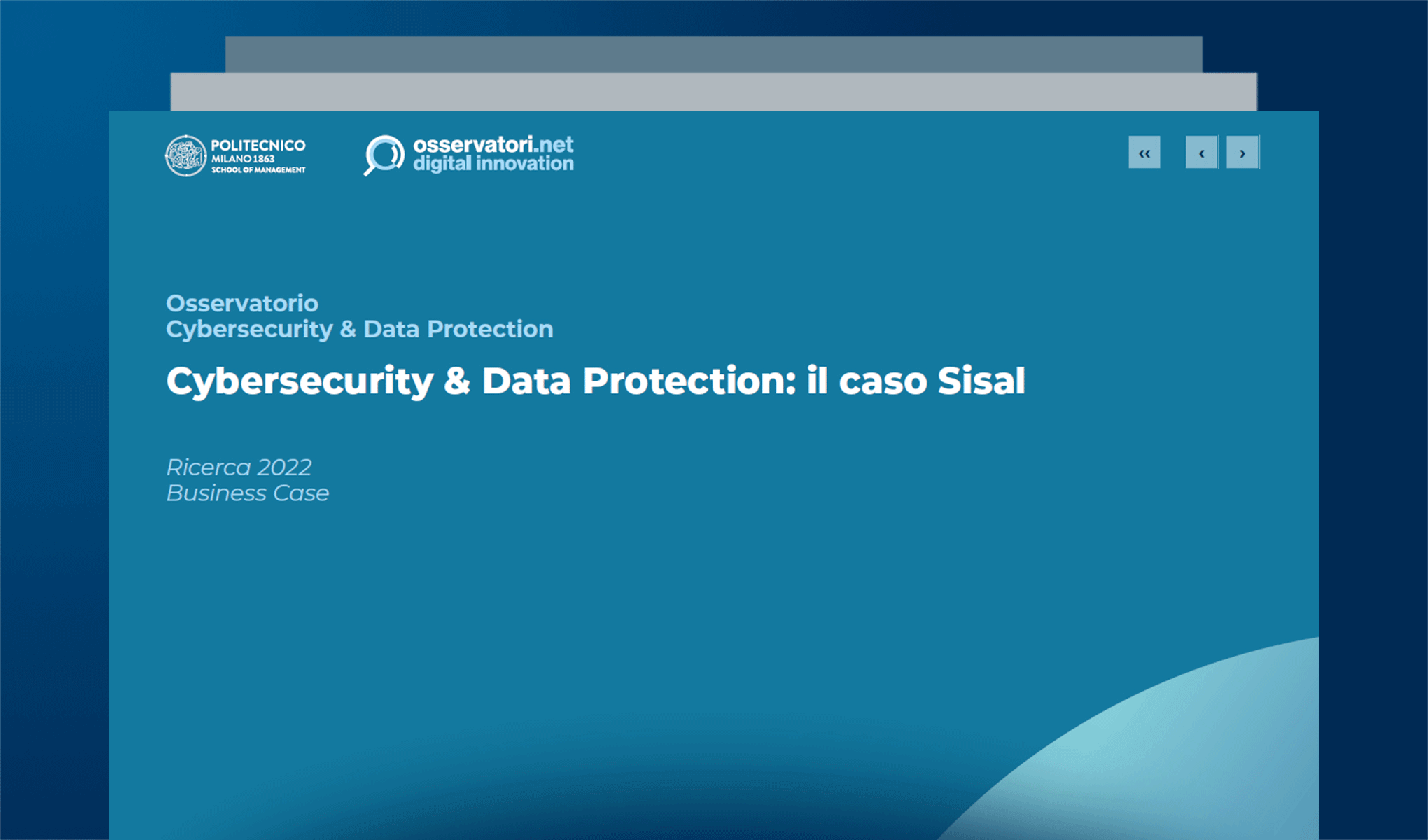 POLITECNICO
MILANO 1863
SCHOOL OF MANAGEMENT

osservatori.net
digital innovation

‹‹ ‹ ›

Osservatorio
Cybersecurity & Data Protection

Cybersecurity & Data Protection: il caso Sisal

Ricerca 2022
Business Case